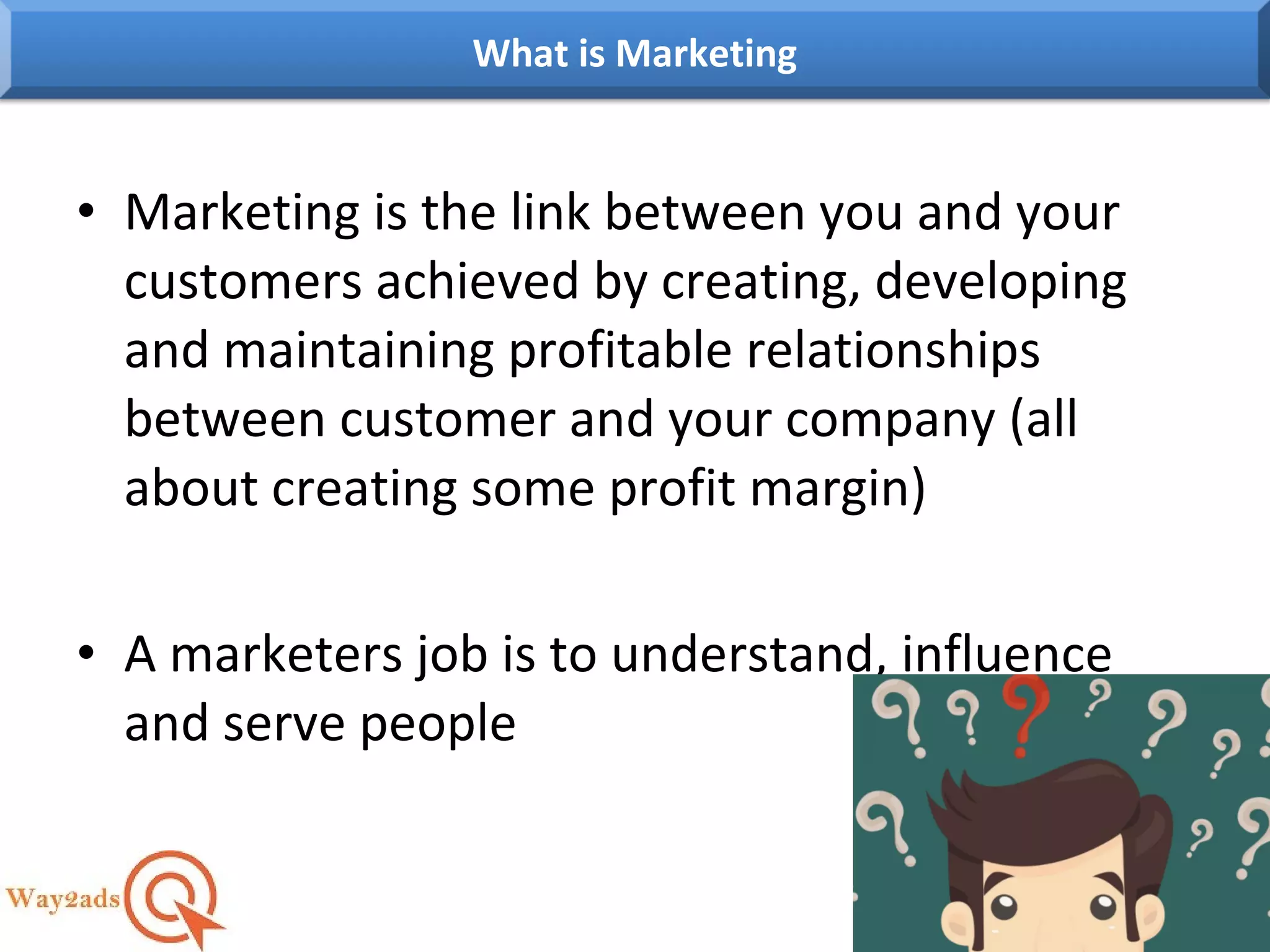 What is Marketing

• Marketing is the link between you and your customers achieved by creating, developing and maintaining profitable relationships between customer and your company (all about creating some profit margin)

• A marketers job is to understand, influence and serve people

Way2ads